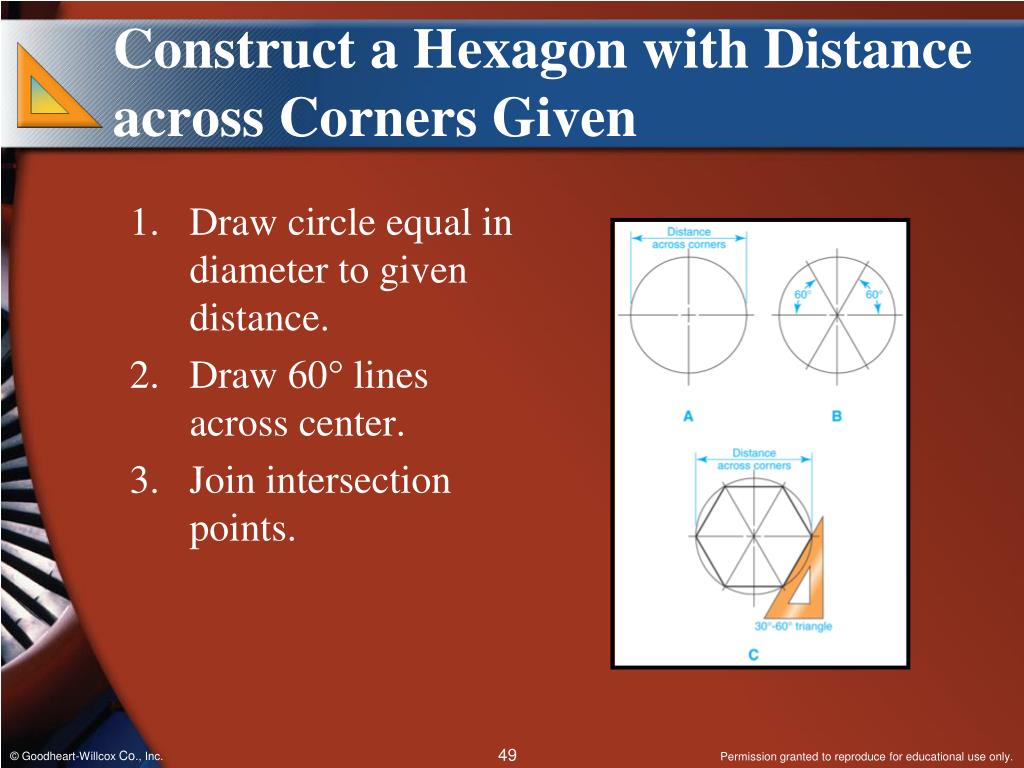 Construct a Hexagon with Distance across Corners Given

1. Draw circle equal in diameter to given distance.
2. Draw 60° lines across center.
3. Join intersection points.

Distance across corners

60°

60°

A

B

Distance across corners

30°-60° triangle

C

© Goodheart-Willcox Co., Inc.

49

Permission granted to reproduce for educational use only.